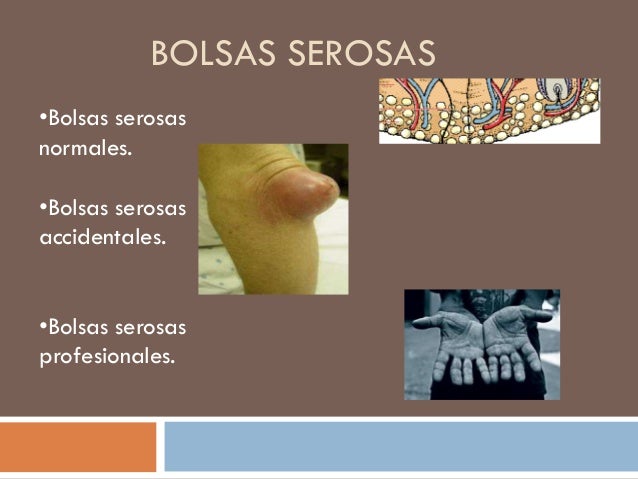 BOLSAS SEROSAS

•Bolsas serosas normales.

•Bolsas serosas accidentales.

•Bolsas serosas profesionales.